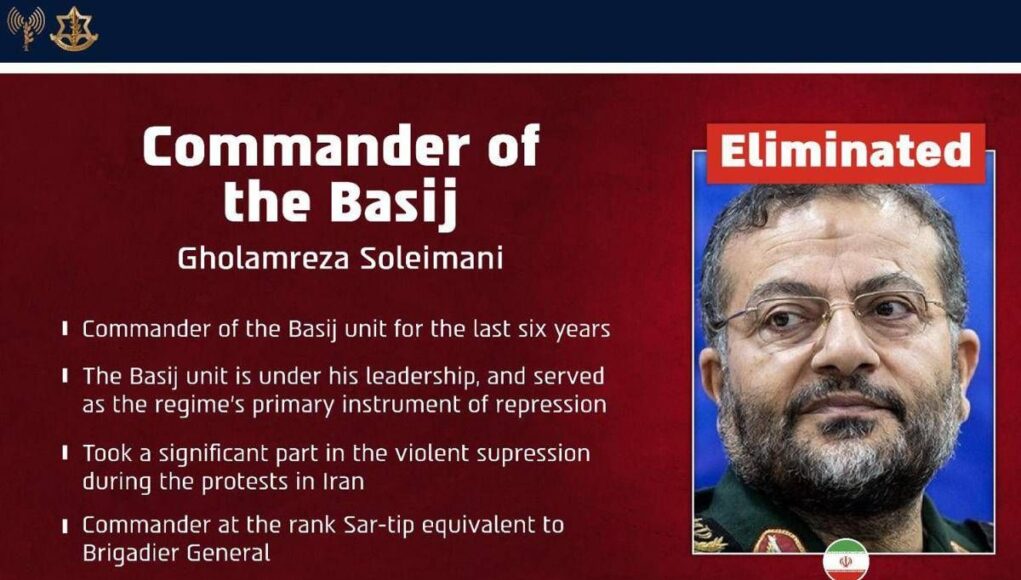 Commander of the Basij

Gholamreza Soleimani

Commander of the Basij unit for the last six years

The Basij unit is under his leadership, and served as the regime's primary instrument of repression

Took a significant part in the violent supression during the protests in Iran

Commander at the rank Sar-tip equivalent to Brigadier General

Eliminated